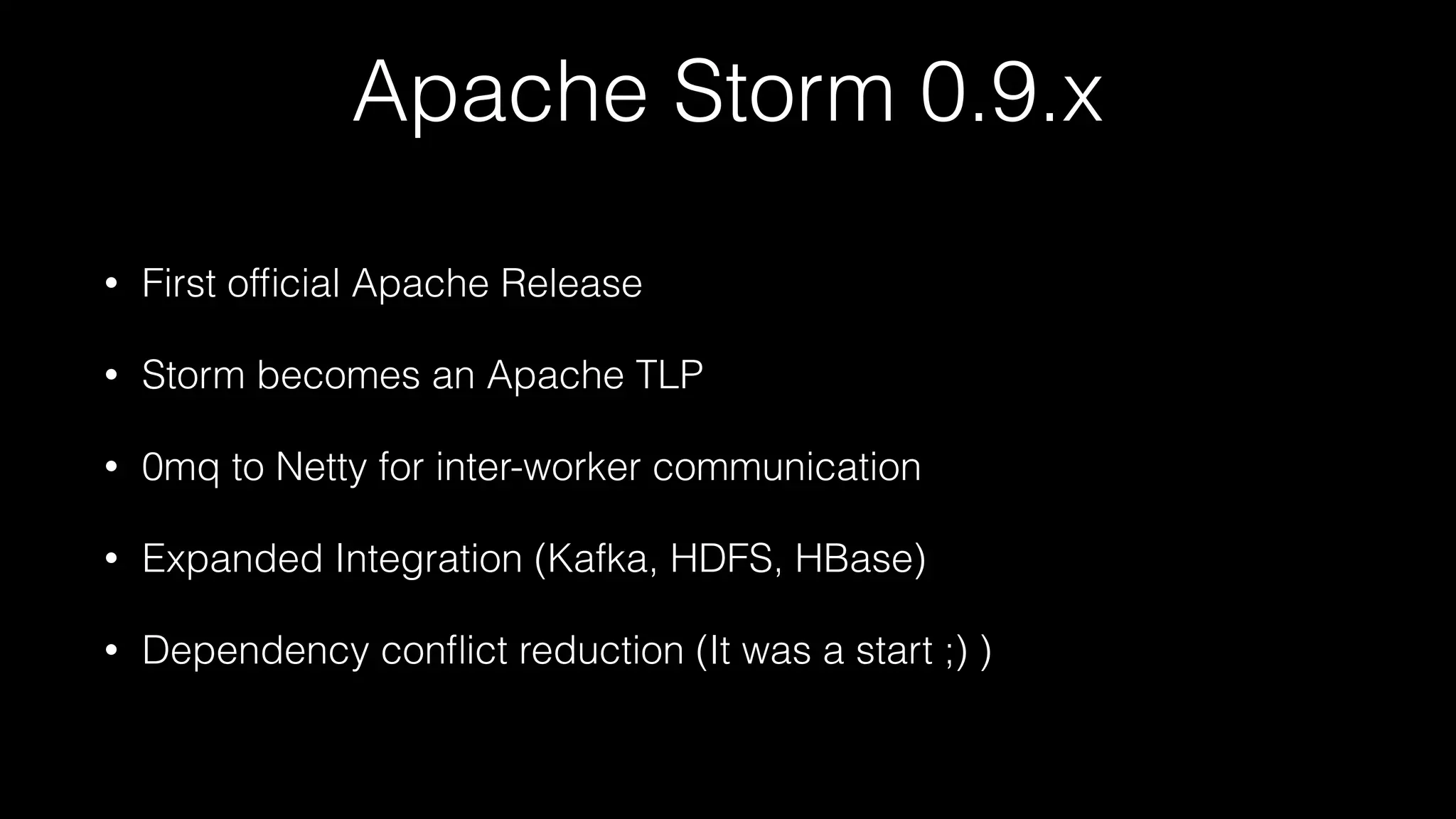 Apache Storm 0.9.x

• First official Apache Release

• Storm becomes an Apache TLP

• 0mq to Netty for inter-worker communication

• Expanded Integration (Kafka, HDFS, HBase)

• Dependency conflict reduction (It was a start ;) )